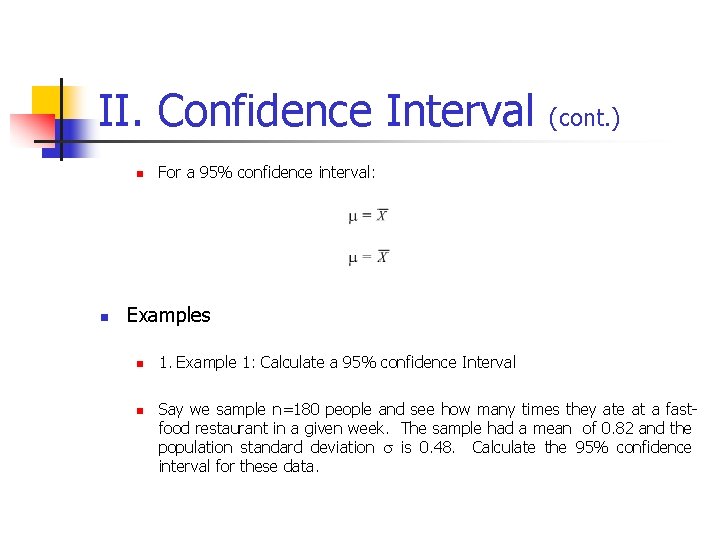 II. Confidence Interval (cont.)

For a 95% confidence interval:

$\mu = \overline{X}$

$\mu = \overline{X}$

Examples

1. Example 1: Calculate a 95% confidence Interval

Say we sample n=180 people and see how many times they ate at a fast-food restaurant in a given week. The sample had a mean of 0.82 and the population standard deviation $\sigma$ is 0.48. Calculate the 95% confidence interval for these data.